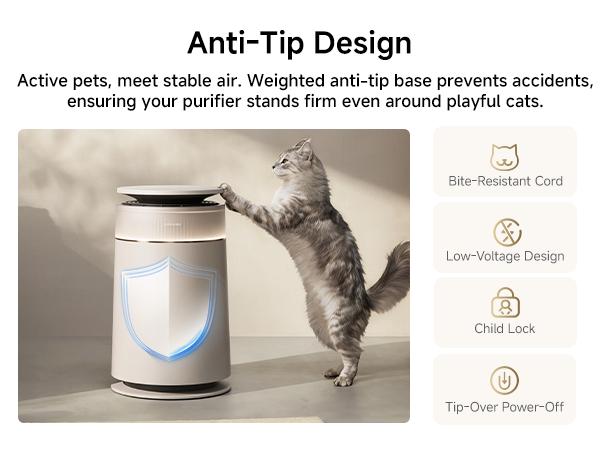 Anti-Tip Design

Active pets, meet stable air. Weighted anti-tip base prevents accidents, ensuring your purifier stands firm even around playful cats.

Bite-Resistant Cord

Low-Voltage Design

Child Lock

Tip-Over Power-Off